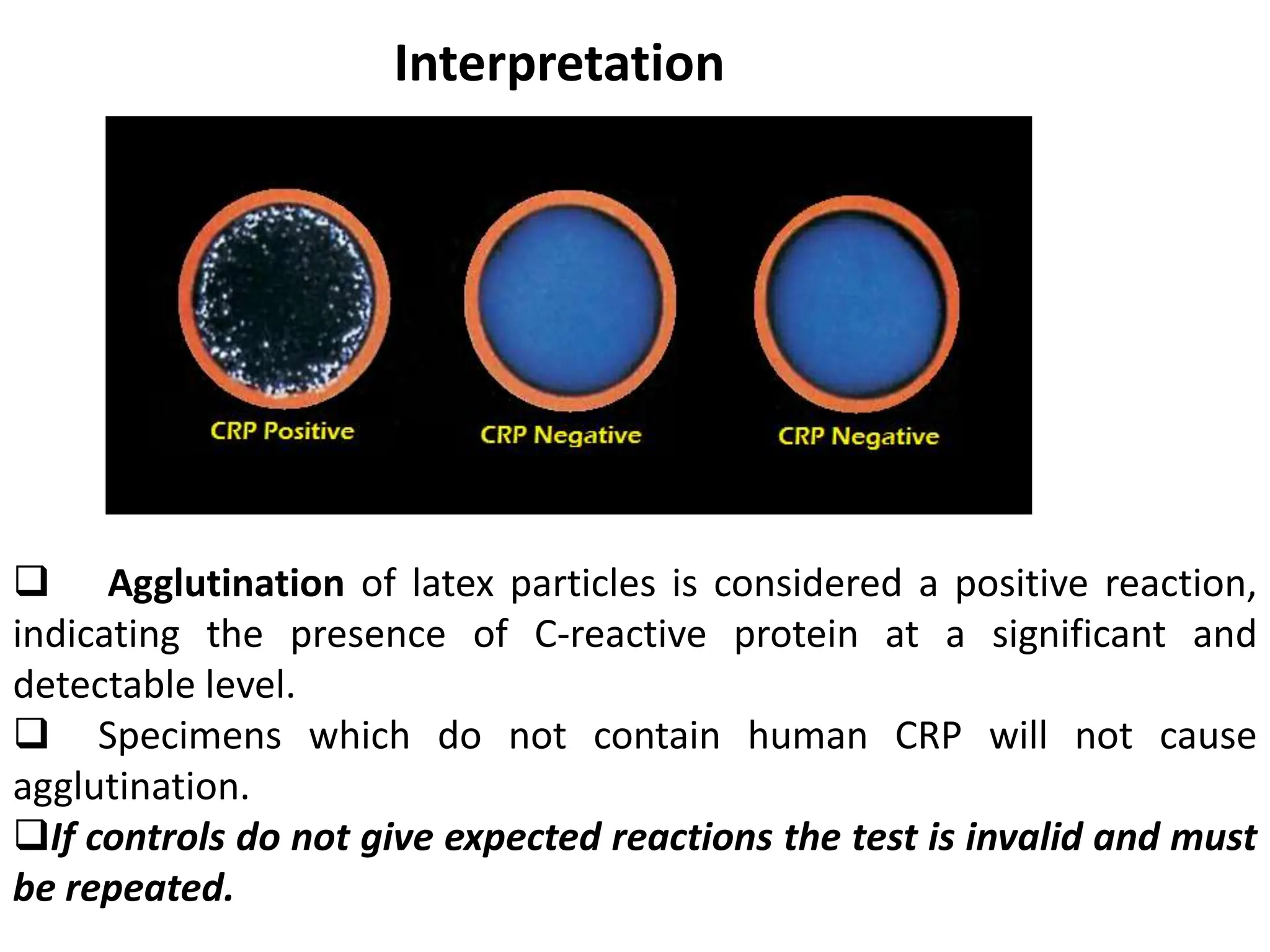 Interpretation

CRP Positive

CRP Negative

CRP Negative

❑ Agglutination of latex particles is considered a positive reaction, indicating the presence of C-reactive protein at a significant and detectable level.

❑ Specimens which do not contain human CRP will not cause agglutination.

❑If controls do not give expected reactions the test is invalid and must be repeated.